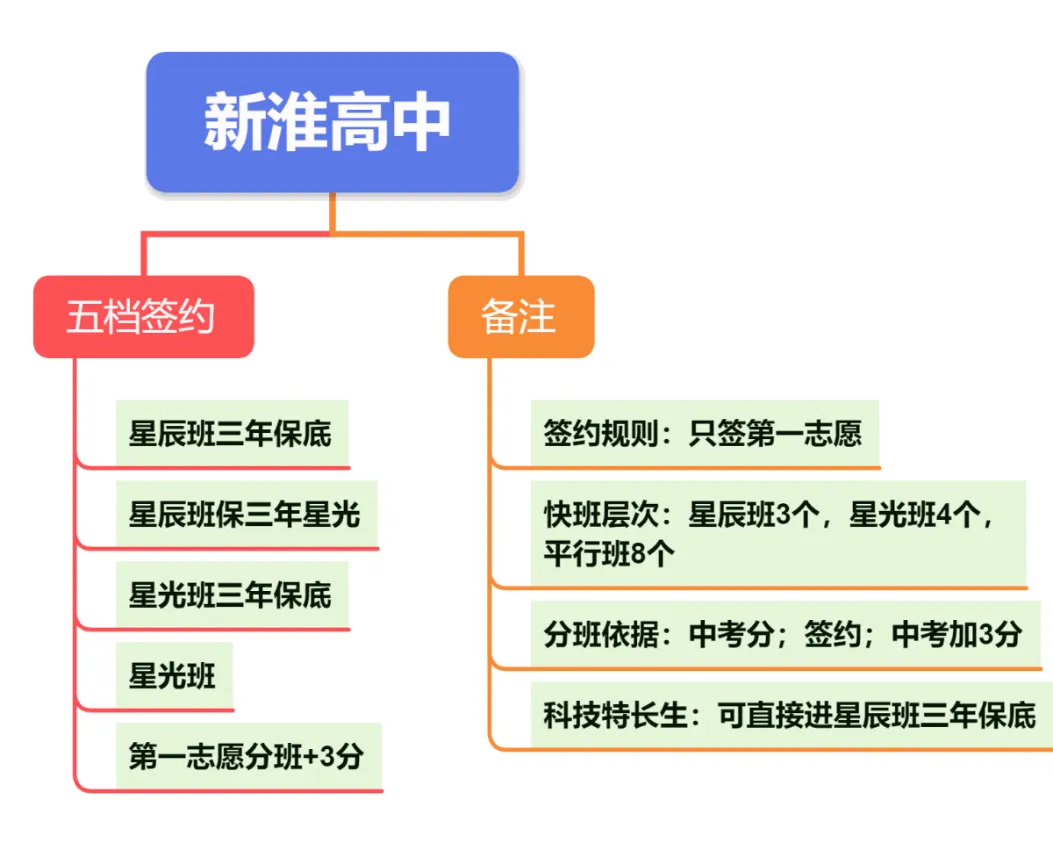 新淮高中

五档签约

星辰班三年保底

星辰班保三年星光

星光班三年保底

星光班

第一志愿分班+3分

备注

签约规则：只签第一志愿

快班层次：星辰班3个，星光班4个，平行班8个

分班依据：中考分；签约；中考加3分

科技特长生：可直接进星辰班三年保底